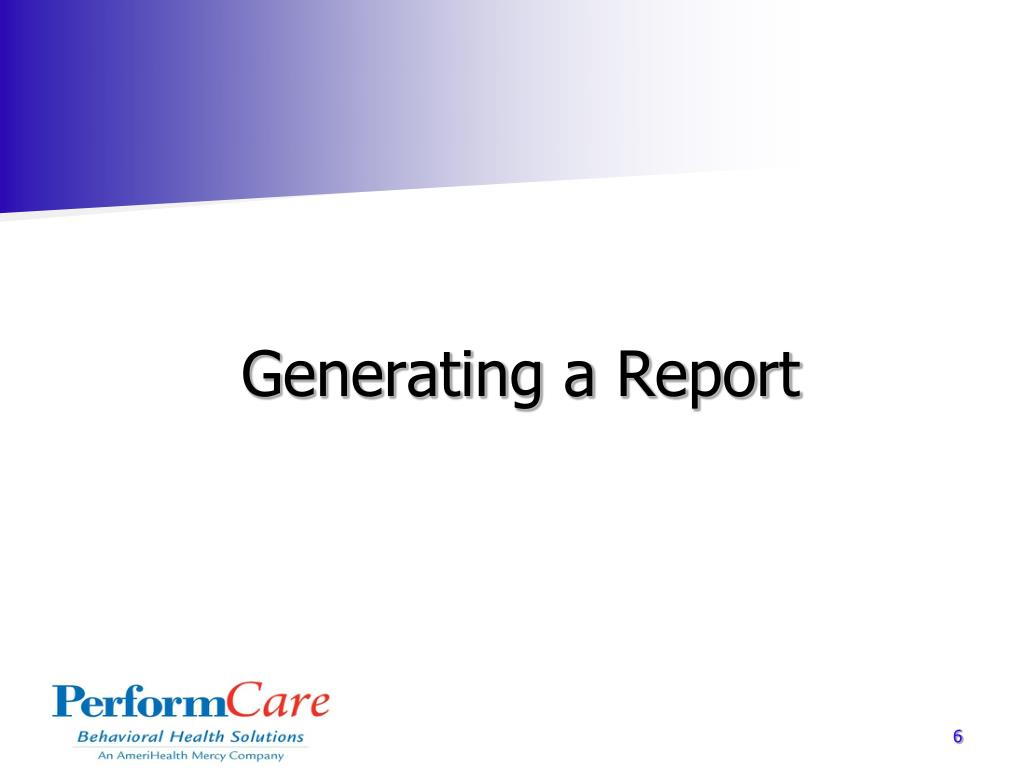 Generating a Report

PerformCare
Behavioral Health Solutions
An AmeriHealth Mercy Company

6